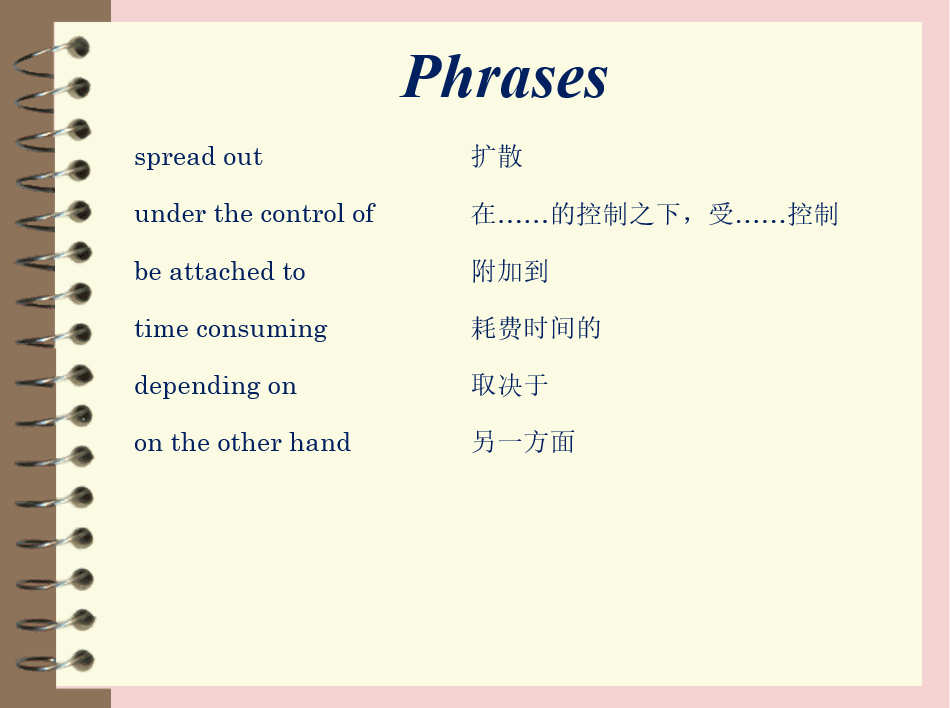 Phrases

spread out 扩散

under the control of 在……的控制之下，受……控制

be attached to 附加到

time consuming 耗费时间的

depending on 取决于

on the other hand 另一方面